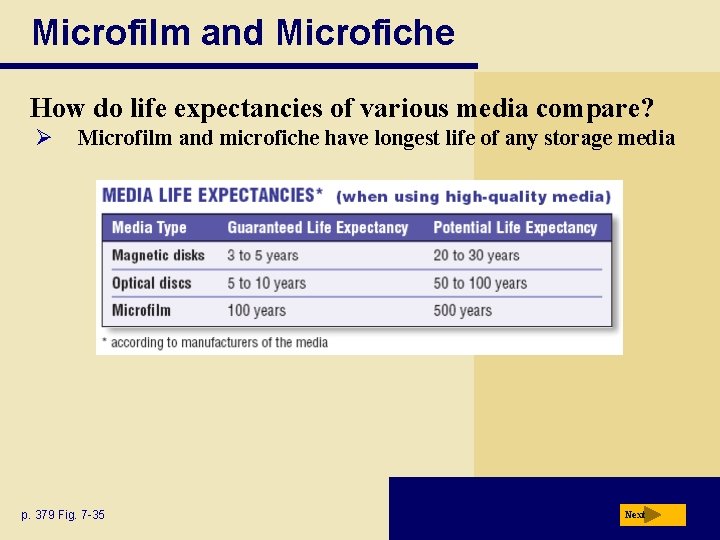 Microfilm and Microfiche

How do life expectancies of various media compare?

➢ Microfilm and microfiche have longest life of any storage media

MEDIA LIFE EXPECTANCIES* (when using high-quality media)

| Media Type | Guaranteed Life Expectancy | Potential Life Expectancy |
|---|---|---|
| Magnetic disks | 3 to 5 years | 20 to 30 years |
| Optical discs | 5 to 10 years | 50 to 100 years |
| Microfilm | 100 years | 500 years |

* according to manufacturers of the media

p. 379 Fig. 7-35

Next